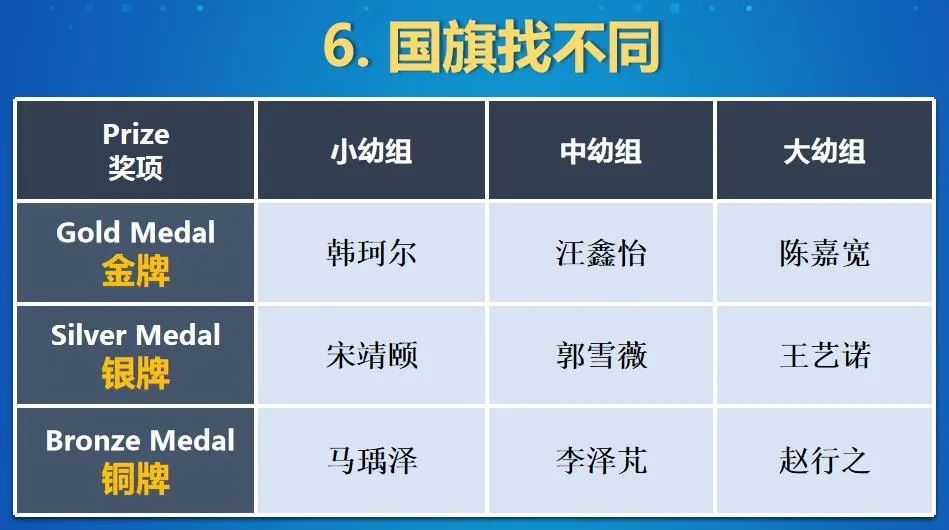 6. 国旗找不同

| Prize 奖项 | 小幼组 | 中幼组 | 大幼组 |
|---|---|---|---|
| Gold Medal 金牌 | 韩珂尔 | 汪鑫怡 | 陈嘉宽 |
| Silver Medal 银牌 | 宋靖颐 | 郭雪薇 | 王艺诺 |
| Bronze Medal 铜牌 | 马瑀泽 | 李泽芃 | 赵行之 |